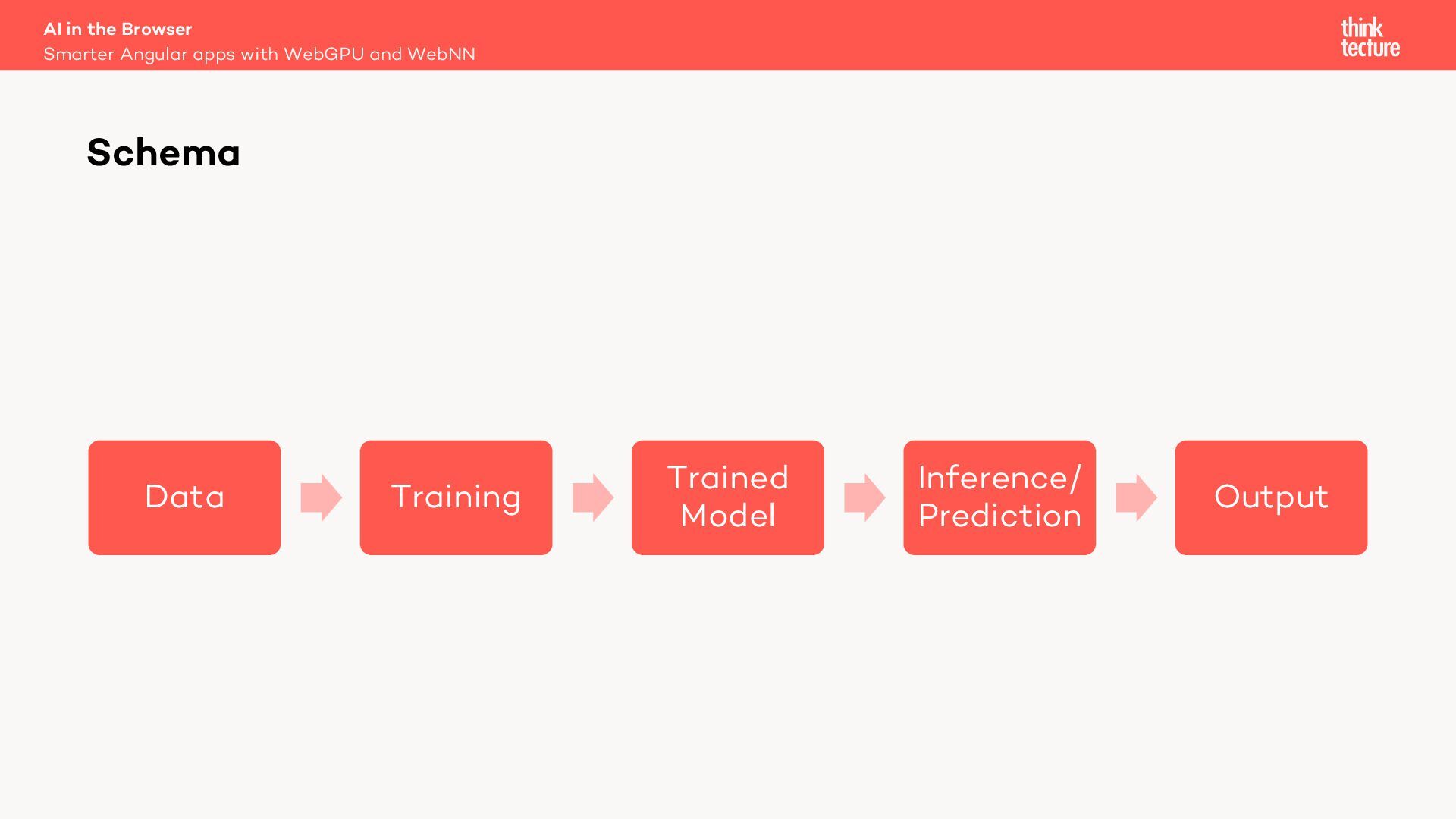 AI in the Browser
Smarter Angular apps with WebGPU and WebNN

think
tecture

Schema

Data

Training

Trained Model

Inference/ Prediction

Output